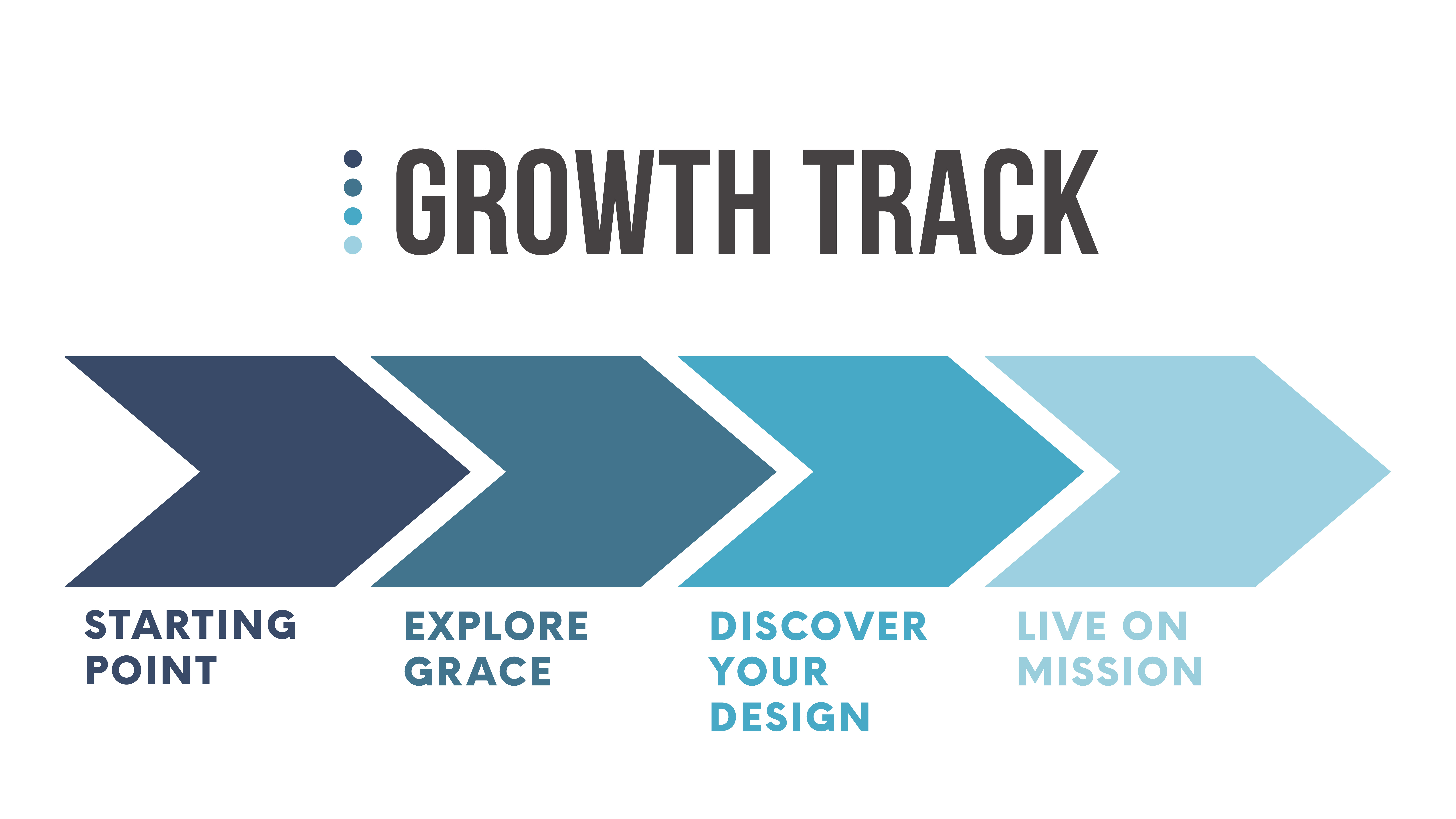 GROWTH TRACK

STARTING POINT

EXPLORE GRACE

DISCOVER YOUR DESIGN

LIVE ON MISSION